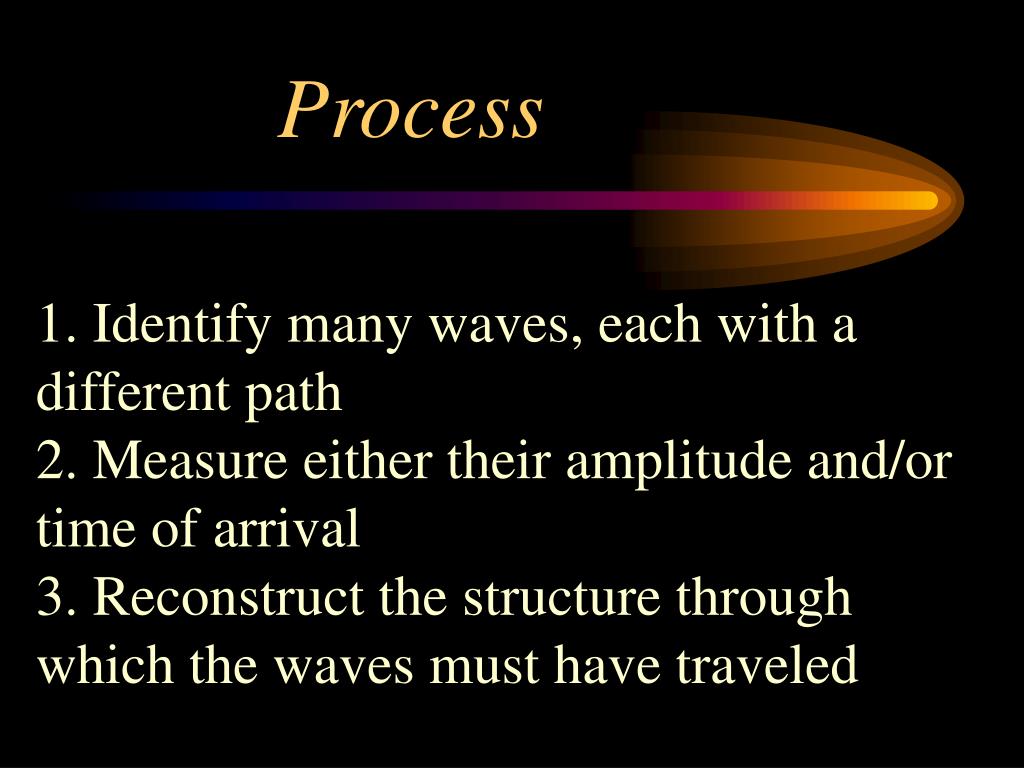 Process

1. Identify many waves, each with a different path
2. Measure either their amplitude and/or time of arrival
3. Reconstruct the structure through which the waves must have traveled